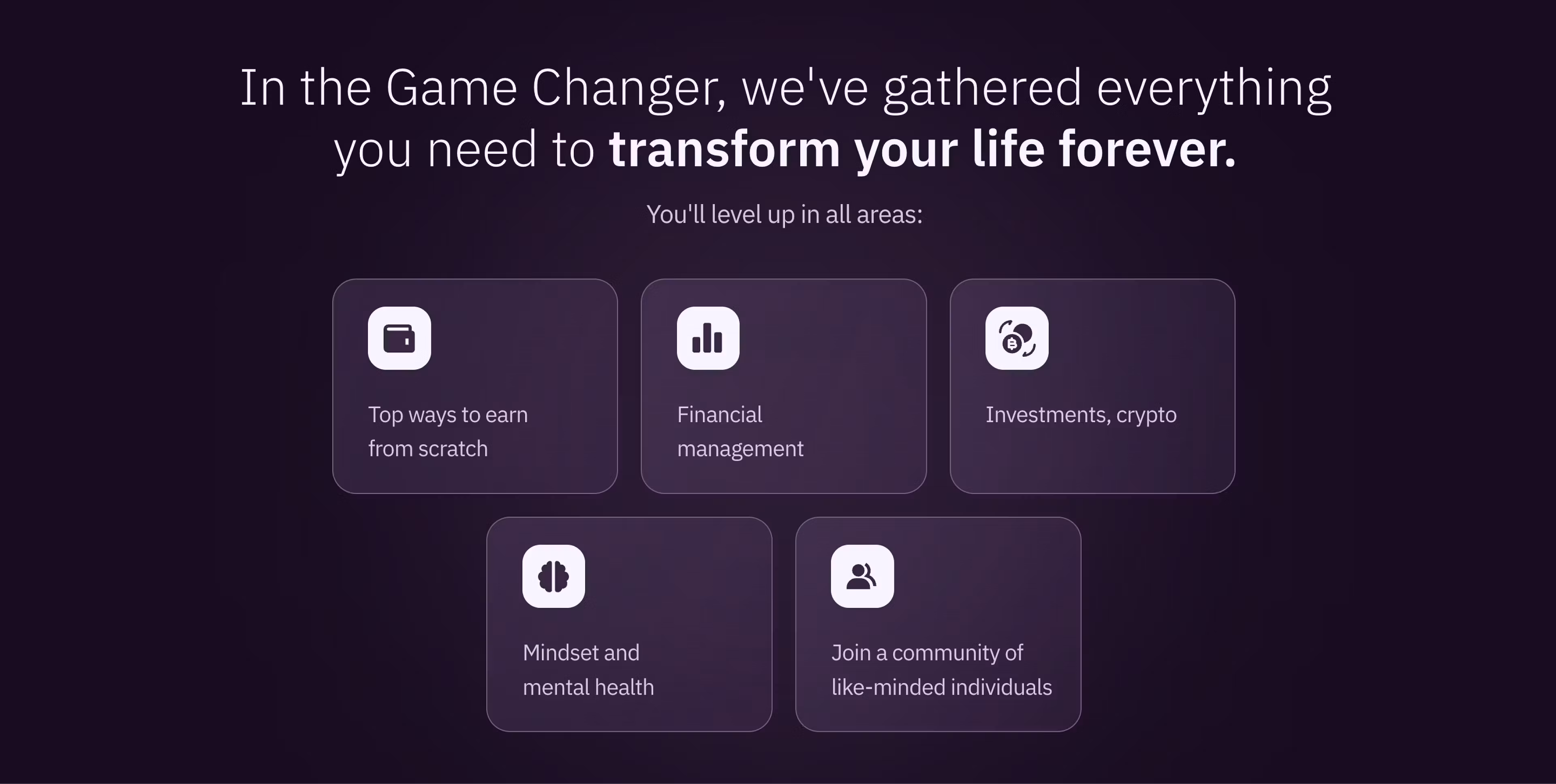 In the Game Changer, we've gathered everything you need to transform your life forever.

You'll level up in all areas:

Top ways to earn from scratch

Financial management

Investments, crypto

Mindset and mental health

Join a community of like-minded individuals